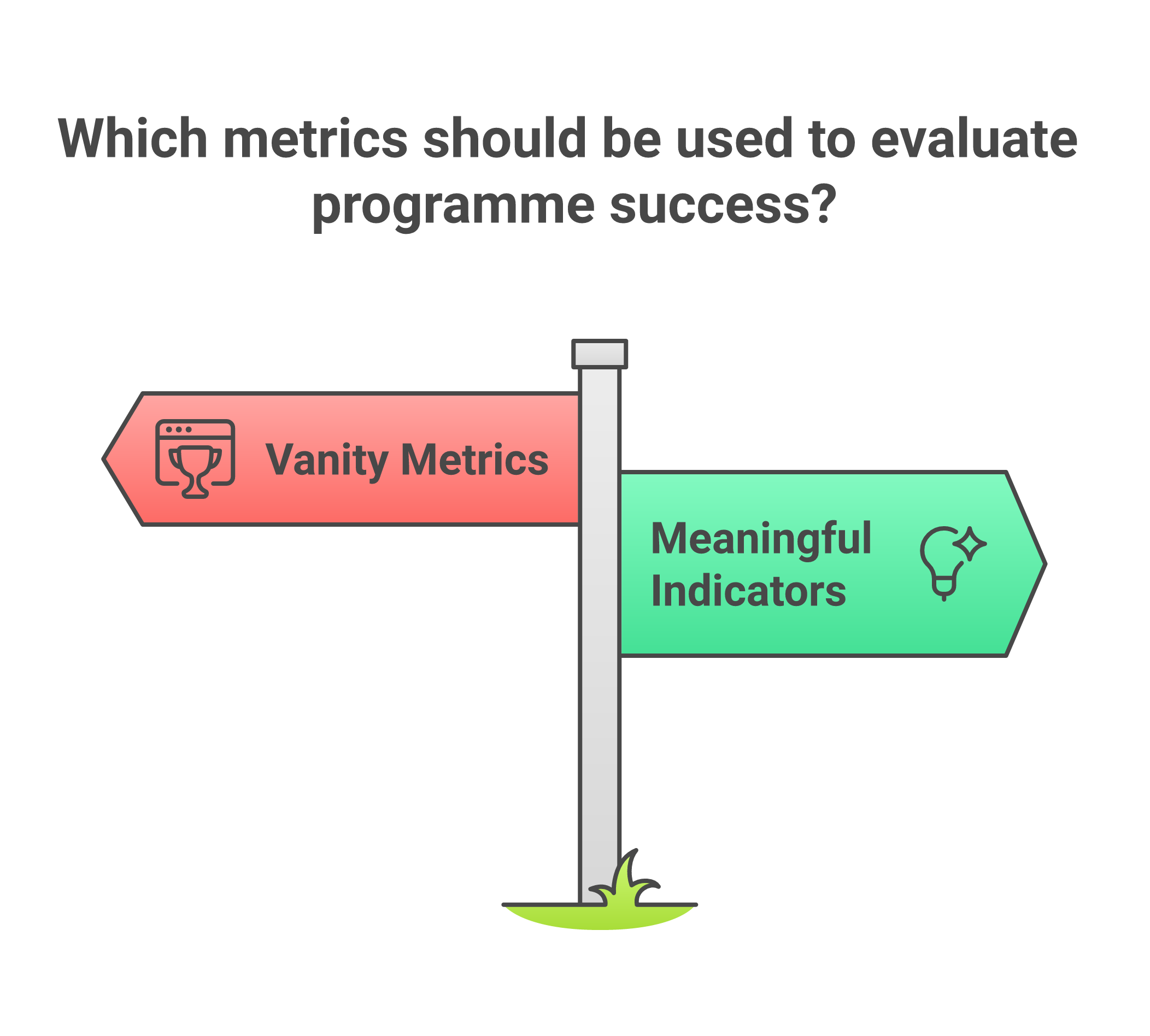 Which metrics should be used to evaluate programme success?

Vanity Metrics

Meaningful Indicators